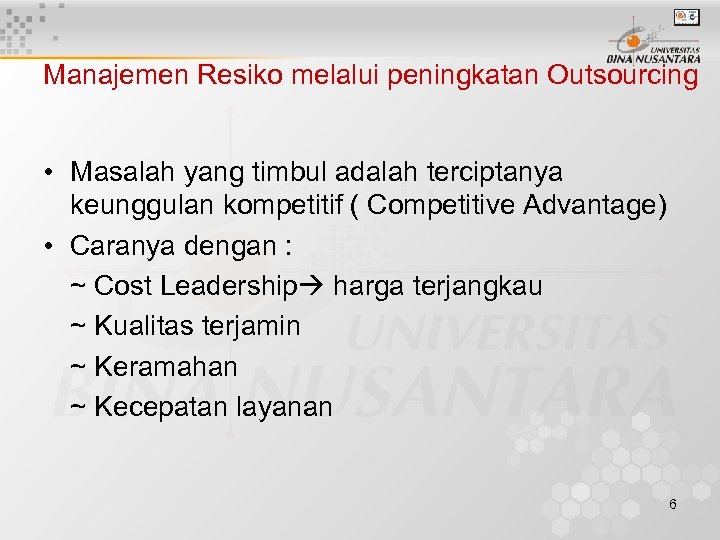 UNIVERSITAS BINA NUSANTARA

Manajemen Resiko melalui peningkatan Outsourcing

• Masalah yang timbul adalah terciptanya keunggulan kompetitif ( Competitive Advantage)

• Caranya dengan :

~ Cost Leadership→ harga terjangkau

~ Kualitas terjamin

~ Keramahan

~ Kecepatan layanan

UNIVERSITAS BINA NUSANTARA

6